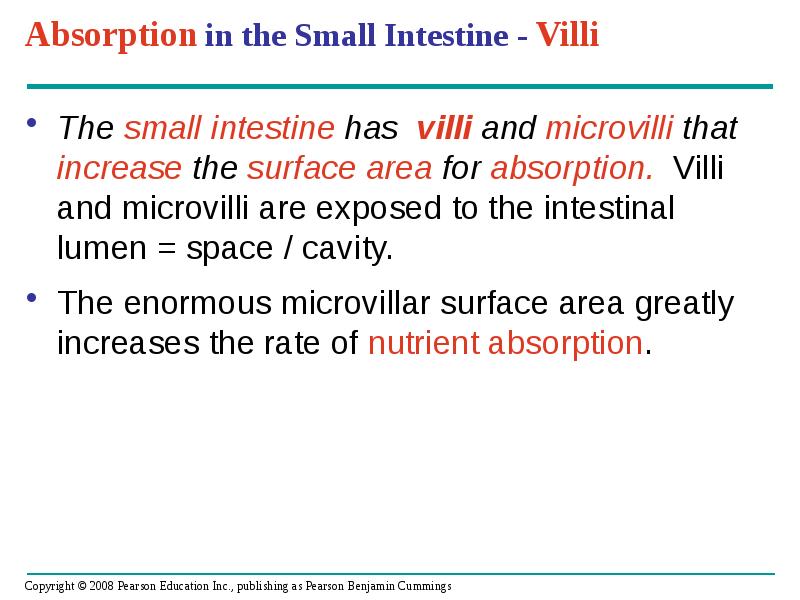 Absorption in the Small Intestine - Villi

• The small intestine has villi and microvilli that increase the surface area for absorption. Villi and microvilli are exposed to the intestinal lumen = space / cavity.

• The enormous microvillar surface area greatly increases the rate of nutrient absorption.

Copyright © 2008 Pearson Education Inc., publishing as Pearson Benjamin Cummings